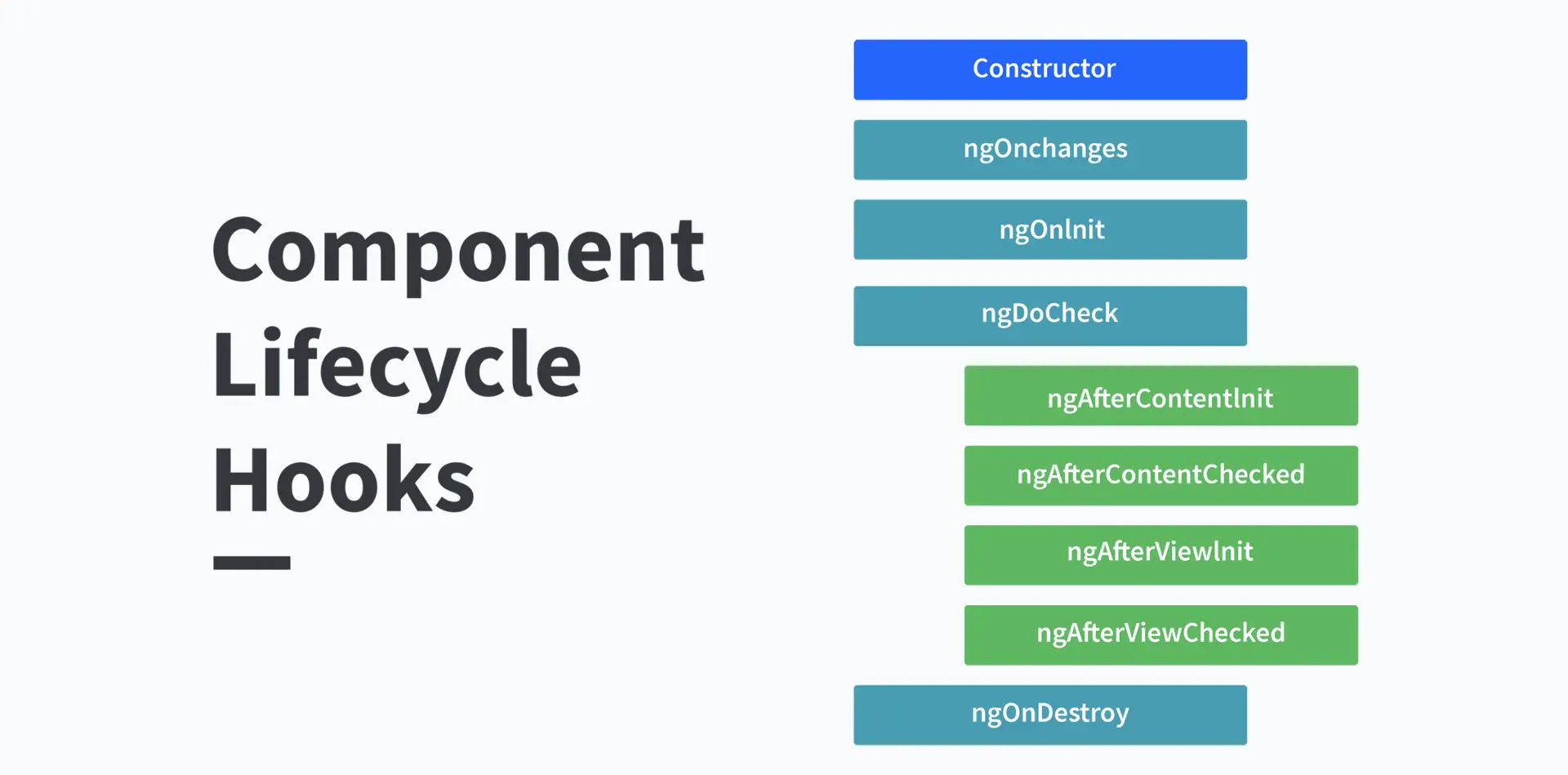 Component Lifecycle Hooks

Constructor

ngOnchanges

ngOnInit

ngDoCheck

ngAfterContentInit

ngAfterContentChecked

ngAfterViewInit

ngAfterViewChecked

ngOnDestroy